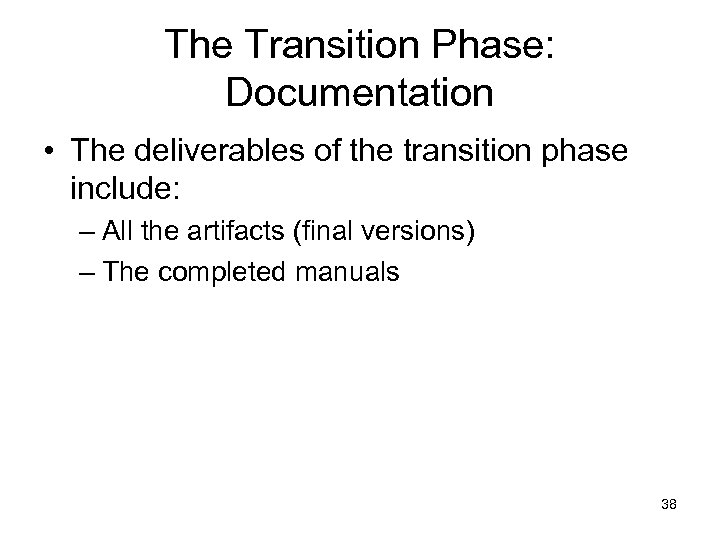 The Transition Phase: Documentation

• The deliverables of the transition phase include:
– All the artifacts (final versions)
– The completed manuals

38